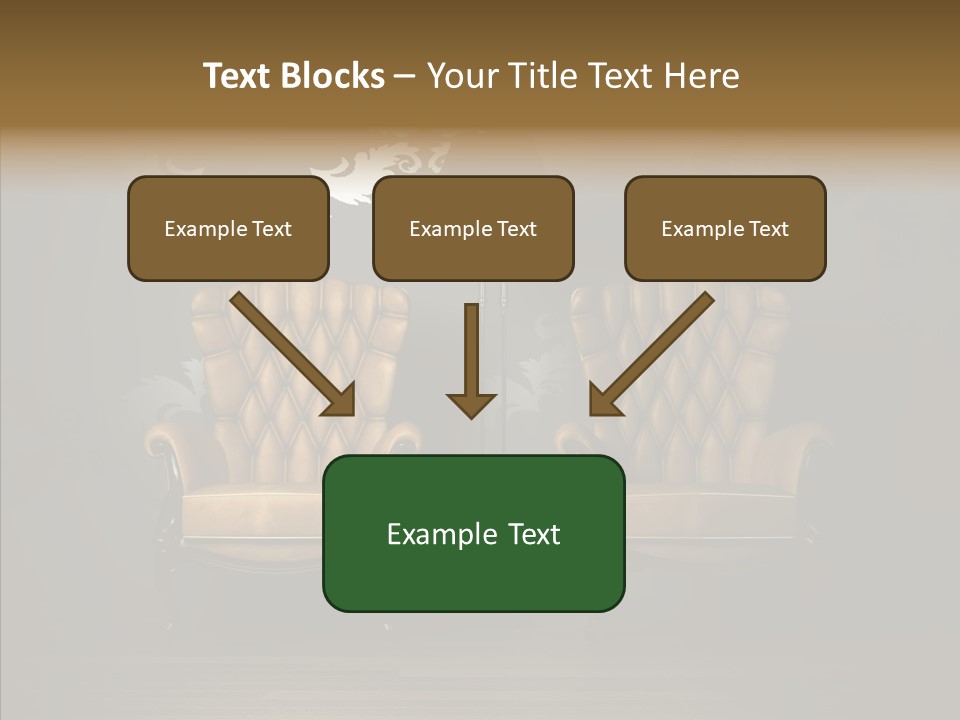 Text Blocks – Your Title Text Here

Example Text

Example Text

Example Text

Example Text